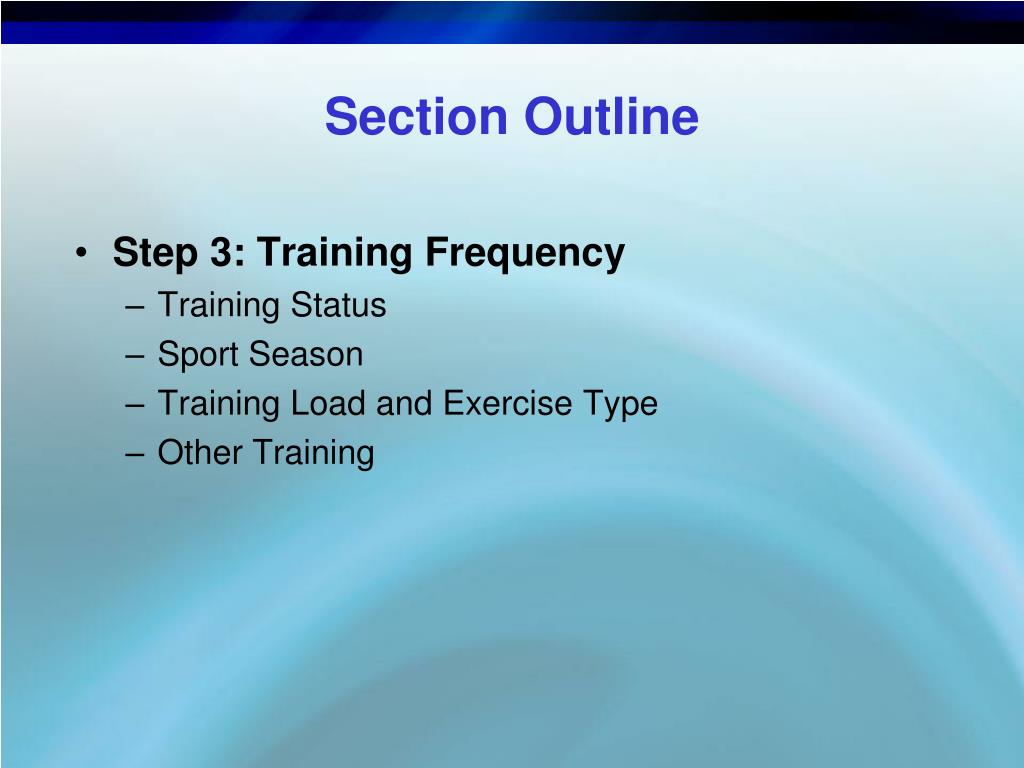 Section Outline

• Step 3: Training Frequency
– Training Status
– Sport Season
– Training Load and Exercise Type
– Other Training